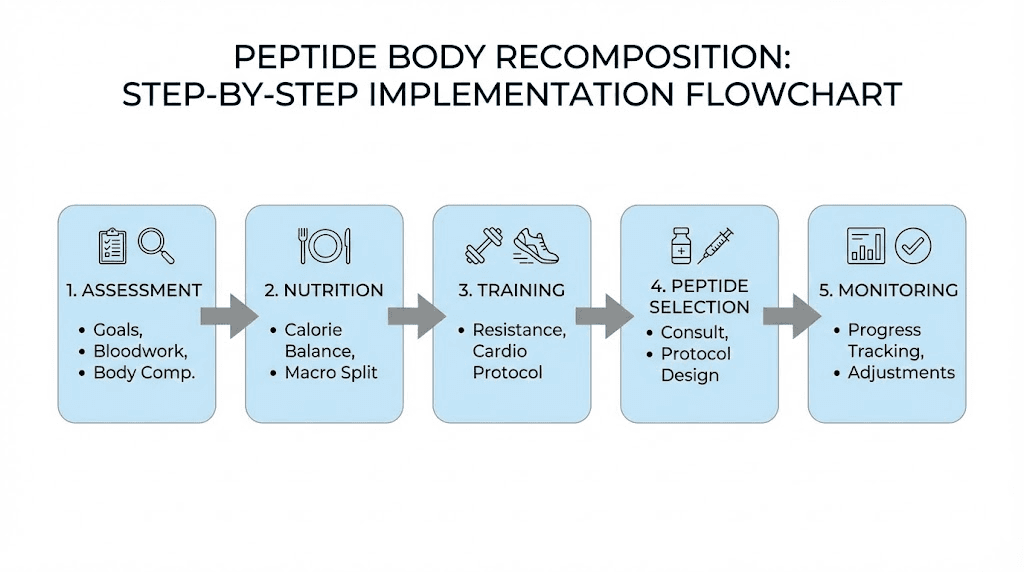 PEPTIDE BODY RECOMPOSITION:
STEP-BY-STEP IMPLEMENTATION FLOWCHART

1. ASSESSMENT
• Goals,
• Bloodwork,
• Body Comp.

2. NUTRITION
• Calorie Balance,
• Macro Split

3. TRAINING
• Resistance, Cardio Protocol

4. PEPTIDE SELECTION
• Consult,
• Protocol Design

5. MONITORING
• Progress Tracking,
• Adjustments